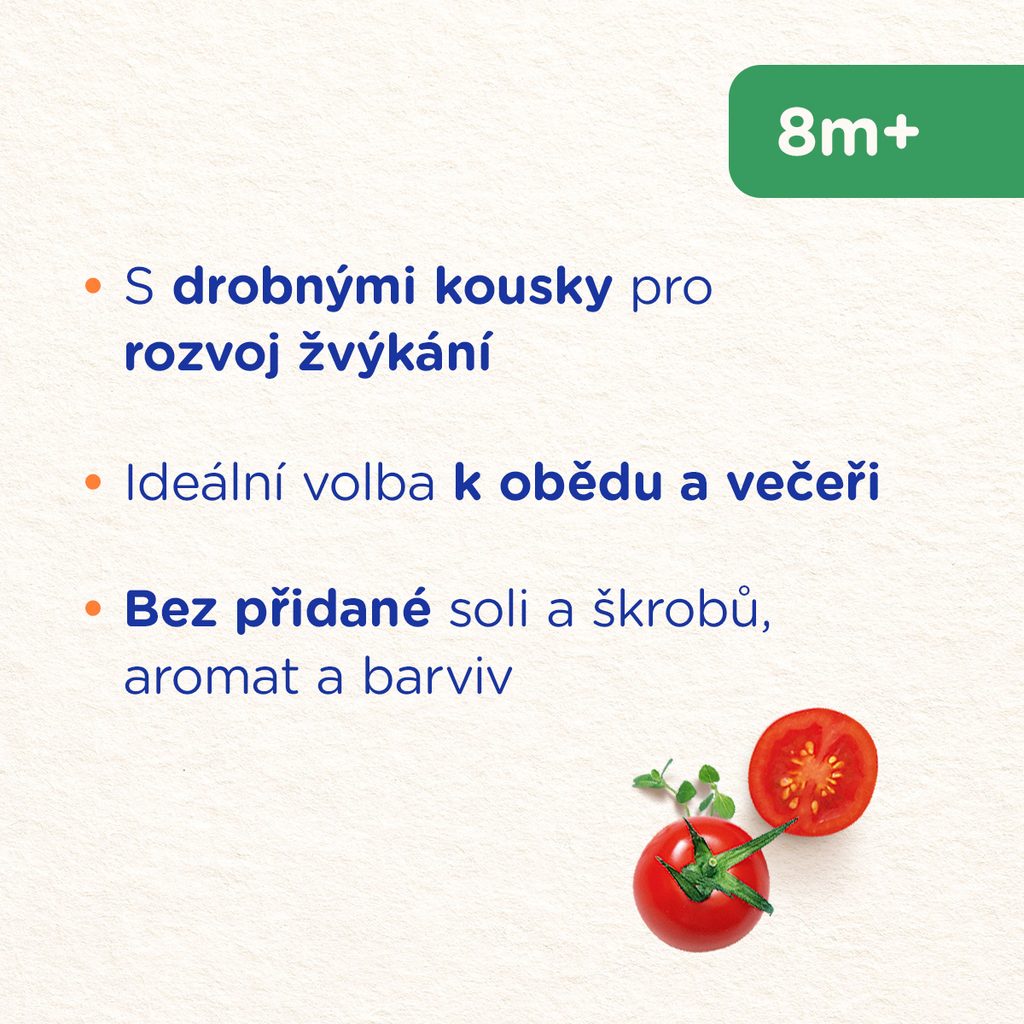 8m+

• S drobnými kousky pro rozvoj žvýkání

• Ideální volba k obědu a večeři

• Bez přidané soli a škrobů, aromat a barviv